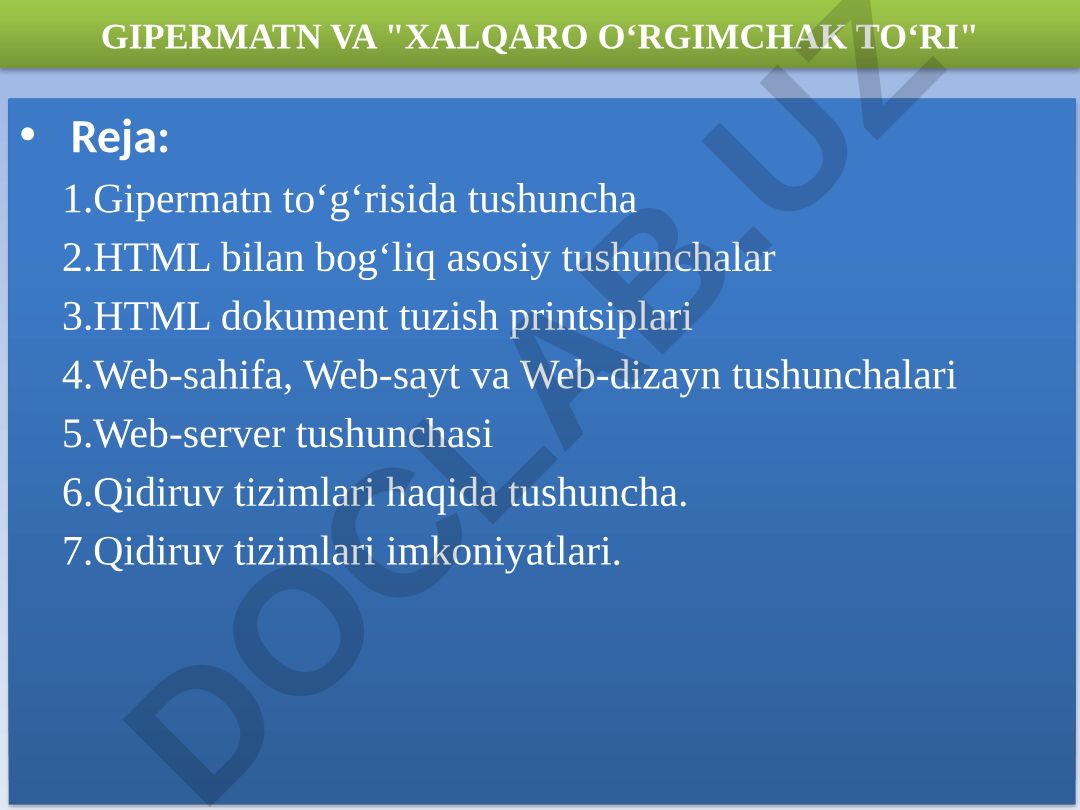 GIPERMATN VA "XALQARO O‘RGIMCHAK TO‘RI"

• Reja:

1.Gipermatn to‘g‘risida tushuncha

2.HTML bilan bog‘liq asosiy tushunchalar

3.HTML dokument tuzish printsiplari

4.Web-sahifa, Web-sayt va Web-dizayn tushunchalari

5.Web-server tushunchasi

6.Qidiruv tizimlari haqida tushuncha.

7.Qidiruv tizimlari imkoniyatlari.

DOCLAB.UZ